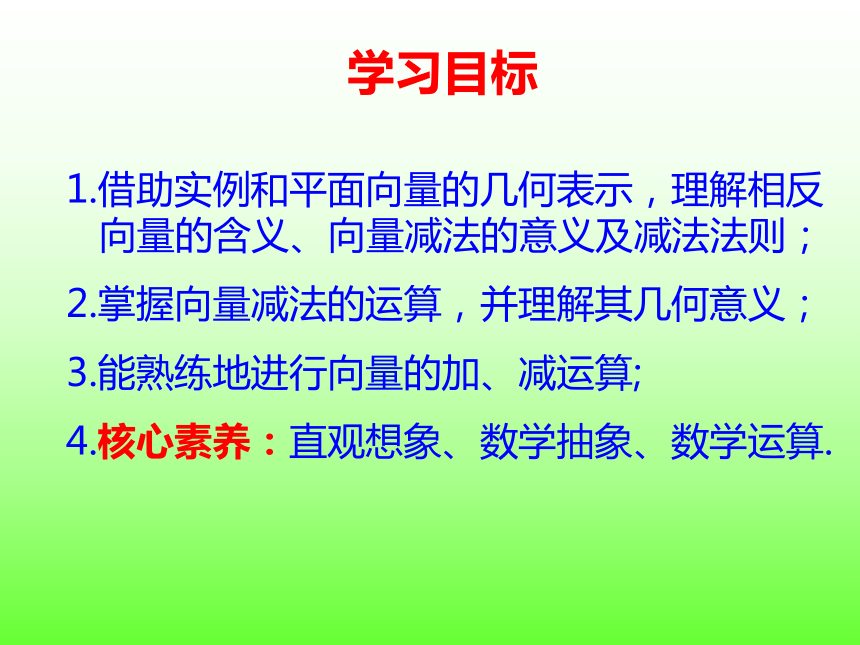 学习目标

1.借助实例和平面向量的几何表示，理解相反向量的含义、向量减法的意义及减法法则；

2.掌握向量减法的运算，并理解其几何意义；

3.能熟练地进行向量的加、减运算;

4.核心素养：直观想象、数学抽象、数学运算.